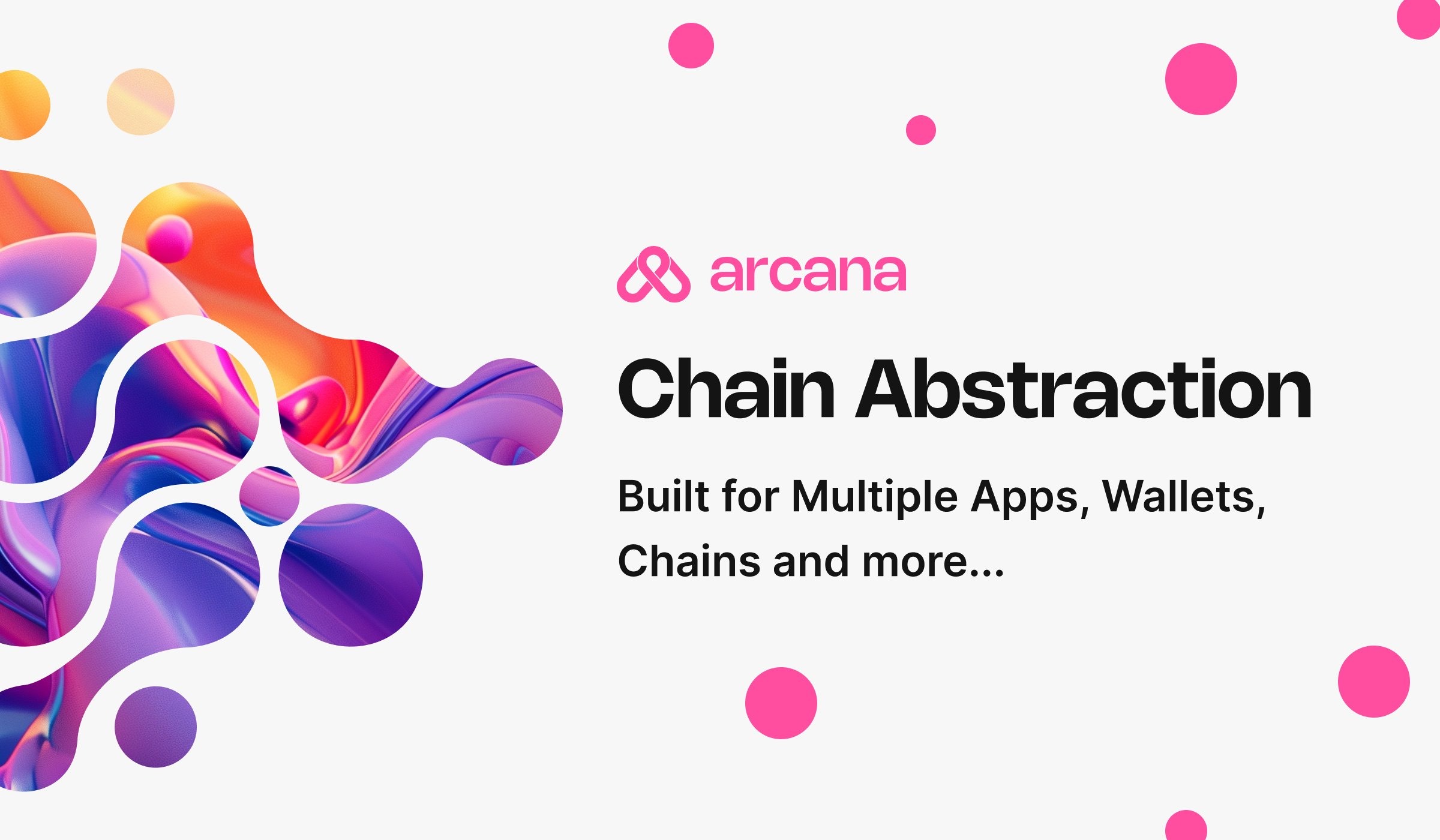 arcana

Chain Abstraction

Built for Multiple Apps, Wallets, Chains and more...